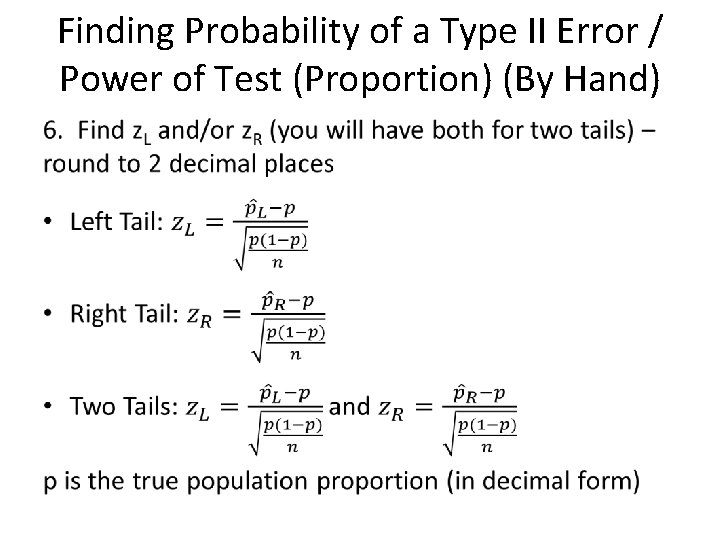 Finding Probability of a Type II Error / Power of Test (Proportion) (By Hand)

6. Find $z_L$ and/or $z_R$ (you will have both for two tails) – round to 2 decimal places

• Left Tail: $z_L = \frac{\hat{p}_L - p}{\sqrt{\frac{p(1-p)}{n}}}$

• Right Tail: $z_R = \frac{\hat{p}_R - p}{\sqrt{\frac{p(1-p)}{n}}}$

• Two Tails: $z_L = \frac{\hat{p}_L - p}{\sqrt{\frac{p(1-p)}{n}}}$ and $z_R = \frac{\hat{p}_R - p}{\sqrt{\frac{p(1-p)}{n}}}$

p is the true population proportion (in decimal form)